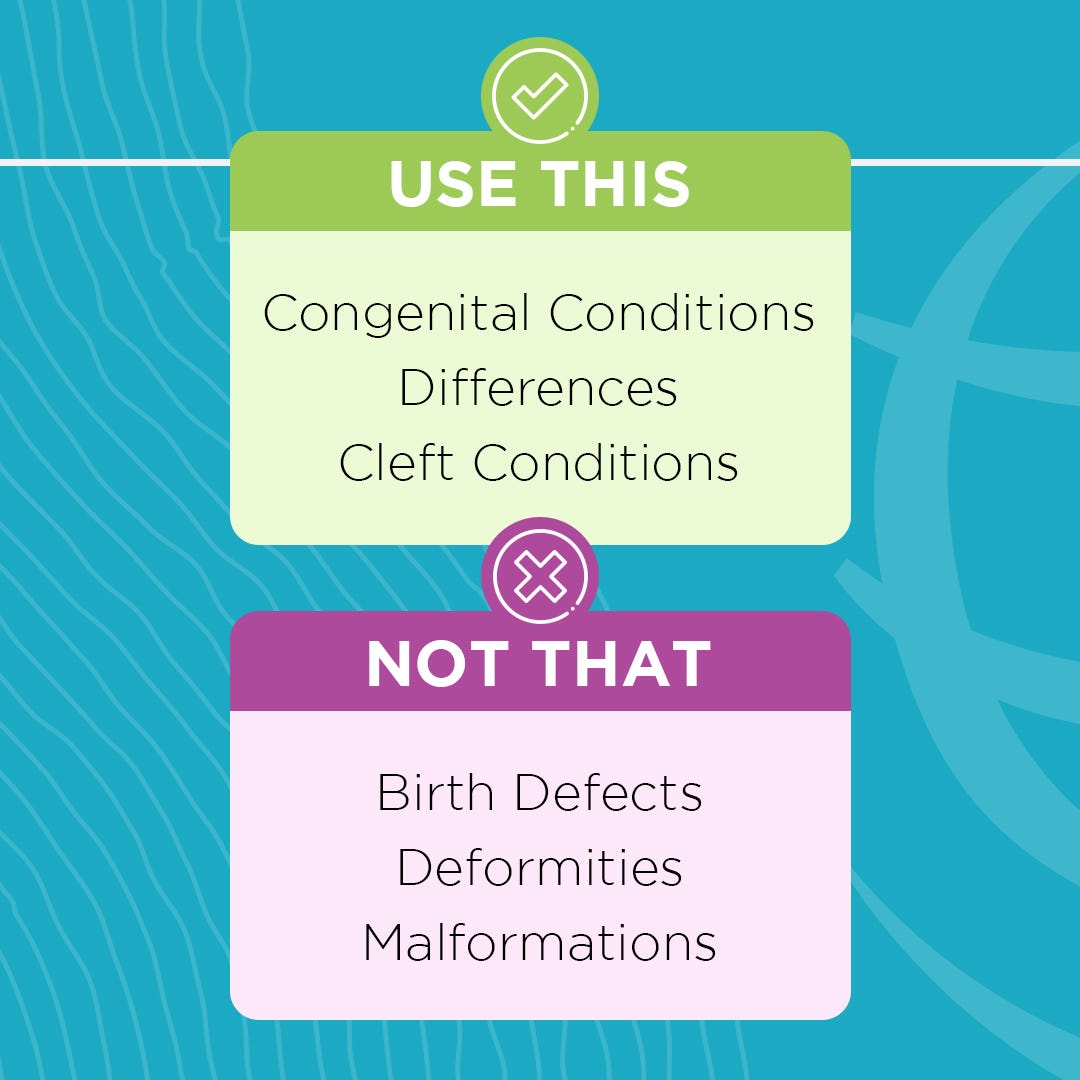 USE THIS

Congenital Conditions
Differences
Cleft Conditions

NOT THAT

Birth Defects
Deformities
Malformations